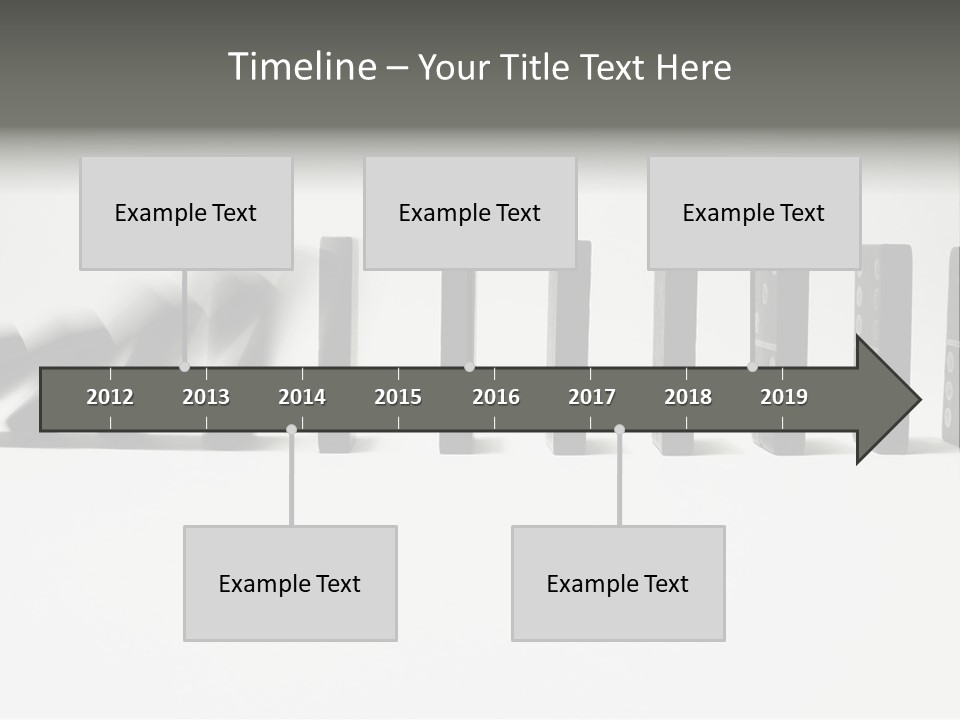 Timeline – Your Title Text Here

Example Text

Example Text

Example Text

2012 2013 2014 2015 2016 2017 2018 2019

Example Text

Example Text